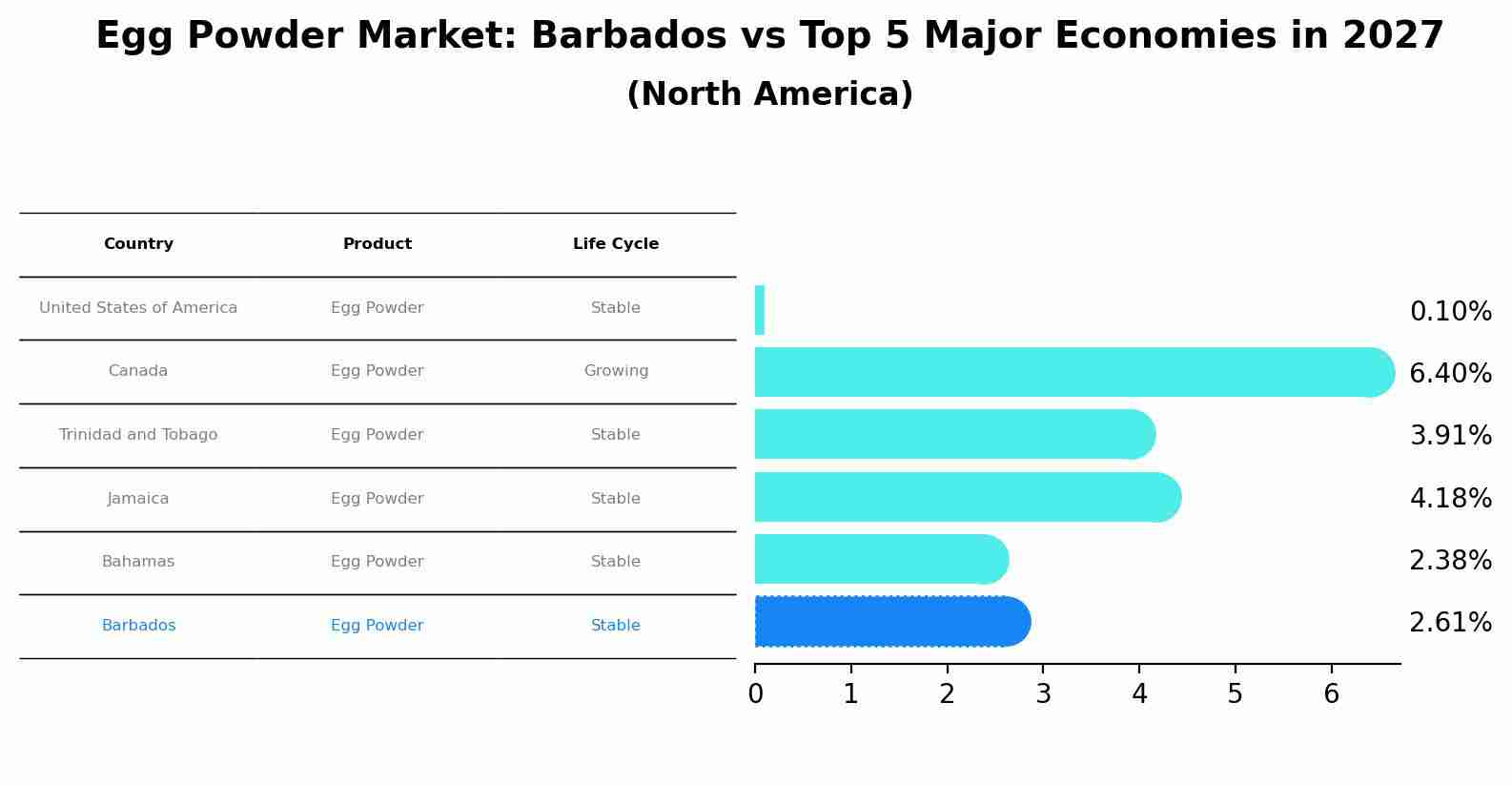 Egg Powder Market: Barbados vs Top 5 Major Economies in 2027
(North America)

| Country | Product | Life Cycle |
|---|---|---|
| United States of America | Egg Powder | Stable |
| Canada | Egg Powder | Growing |
| Trinidad and Tobago | Egg Powder | Stable |
| Jamaica | Egg Powder | Stable |
| Bahamas | Egg Powder | Stable |
| Barbados | Egg Powder | Stable |

0.10%
6.40%
3.91%
4.18%
2.38%
2.61%

0 1 2 3 4 5 6